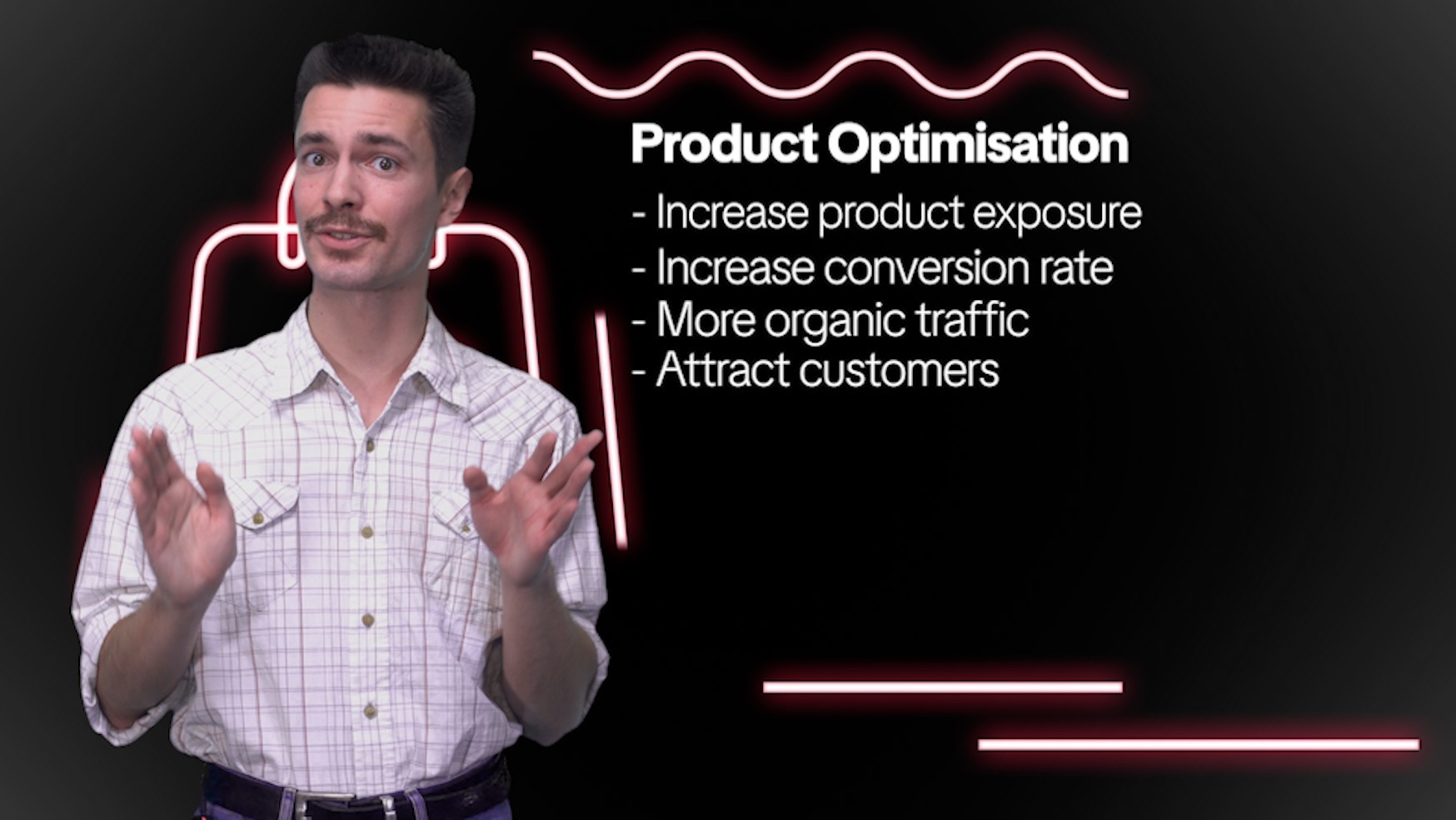 Product Optimisation

- Increase product exposure
- Increase conversion rate
- More organic traffic
- Attract customers